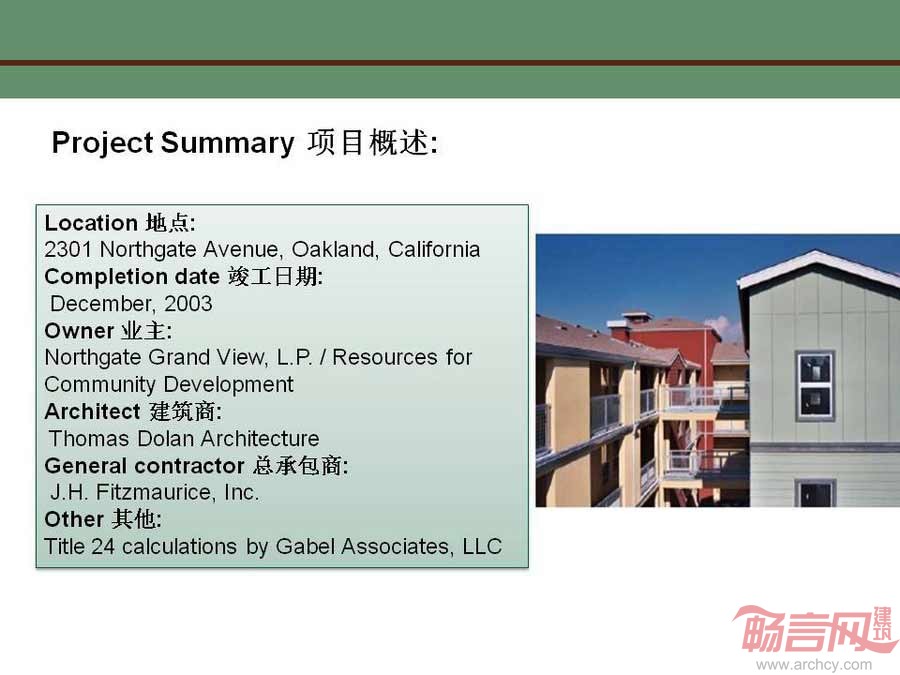 Project Summary 项目概述:

Location 地点:
2301 Northgate Avenue, Oakland, California
Completion date 竣工日期:
December, 2003
Owner 业主:
Northgate Grand View, L.P. / Resources for Community Development
Architect 建筑商:
Thomas Dolan Architecture
General contractor 总承包商:
J.H. Fitzmaurice, Inc.
Other 其他:
Title 24 calculations by Gabel Associates, LLC

畅言网 建筑
www.archcy.com